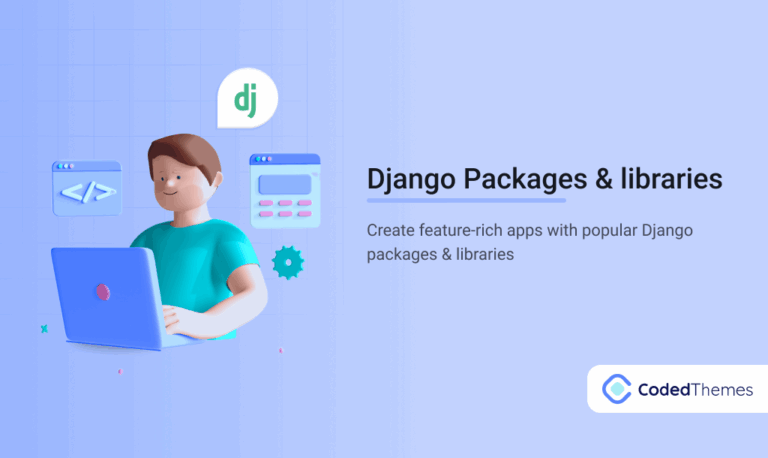 dj

</>

Django Packages & libraries

Create feature-rich apps with popular Django packages & libraries

CodedThemes